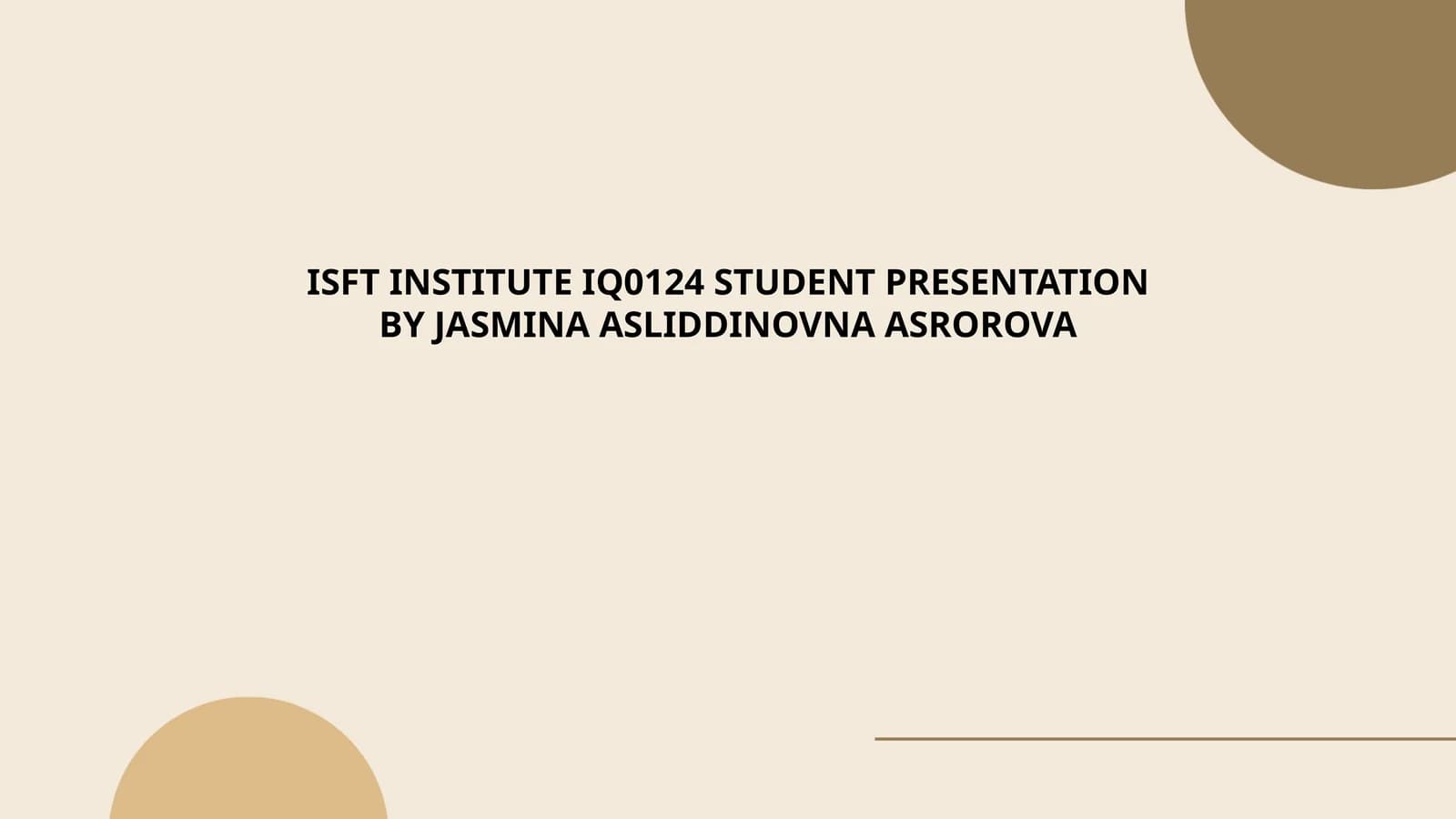 ISFT INSTITUTE IQ0124 STUDENT PRESENTATION
BY JASMINA ASLIDDINOVNA ASROROVA